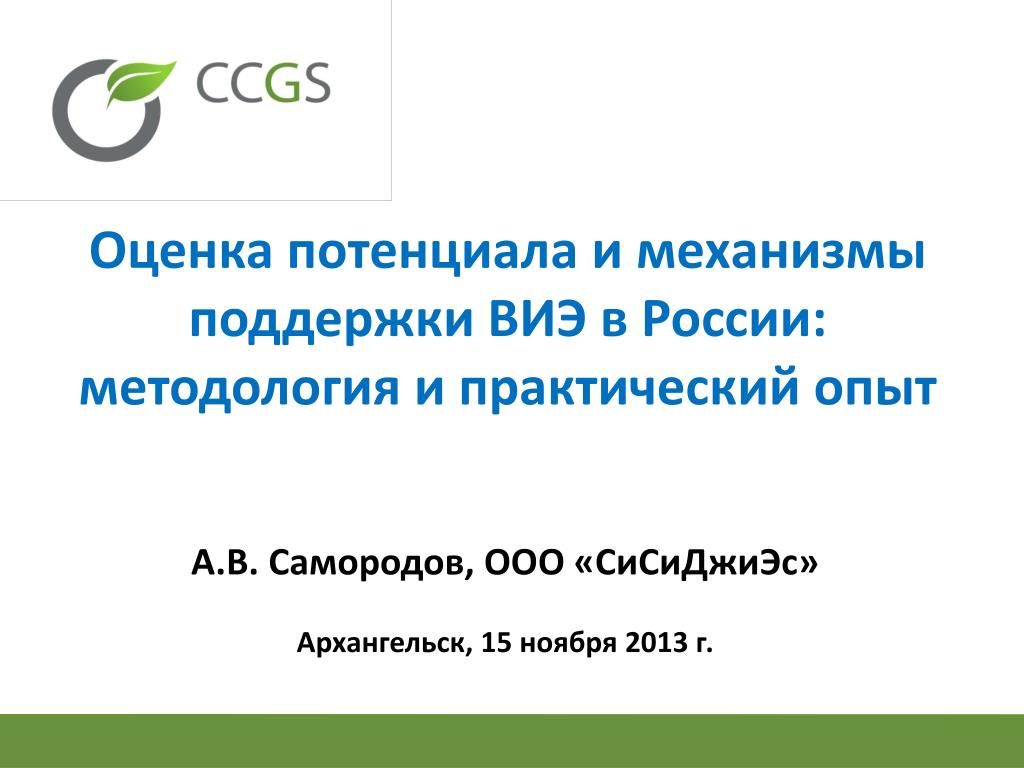 CCGS

Оценка потенциала и механизмы поддержки ВИЭ в России: методология и практический опыт

А.В. Самородов, ООО «СиСиДжиЭс»

Архангельск, 15 ноября 2013 г.